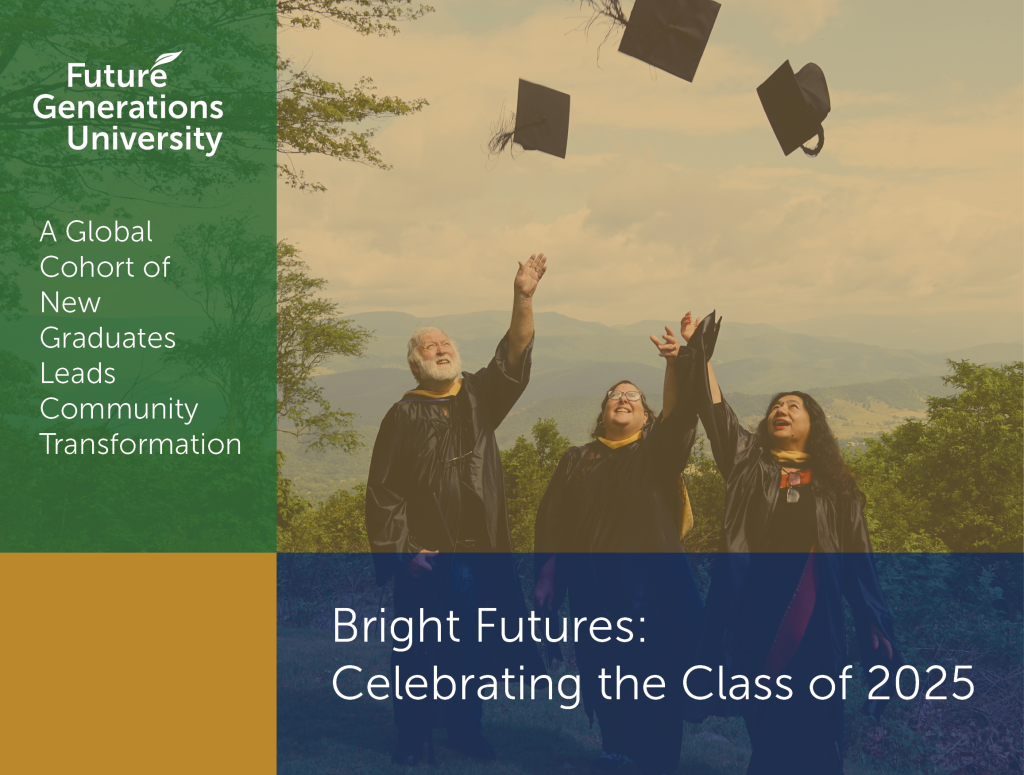 Future Generations University

A Global Cohort of New Graduates Leads Community Transformation

Bright Futures: Celebrating the Class of 2025